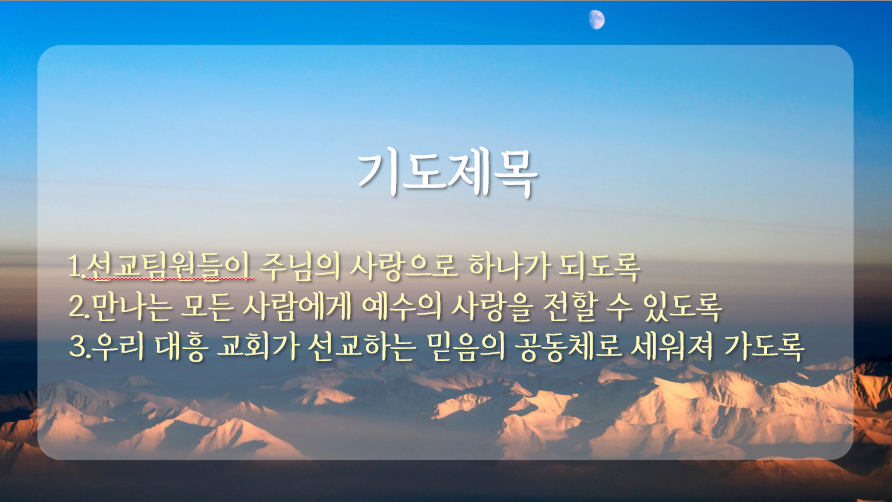 기도제목

1.선교팀원들이 주님의 사랑으로 하나가 되도록
2.만나는 모든 사람에게 예수의 사랑을 전할 수 있도록
3.우리 대흥 교회가 선교하는 믿음의 공동체로 세워져 가도록